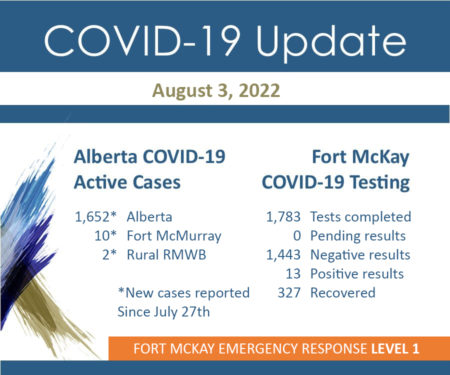 COVID-19 Update

August 3, 2022

Alberta COVID-19 Active Cases

1,652* Alberta
10* Fort McMurray
2* Rural RMWB

*New cases reported Since July 27th

Fort McKay COVID-19 Testing

1,783 Tests completed
0 Pending results
1,443 Negative results
13 Positive results
327 Recovered

FORT MCKAY EMERGENCY RESPONSE LEVEL 1